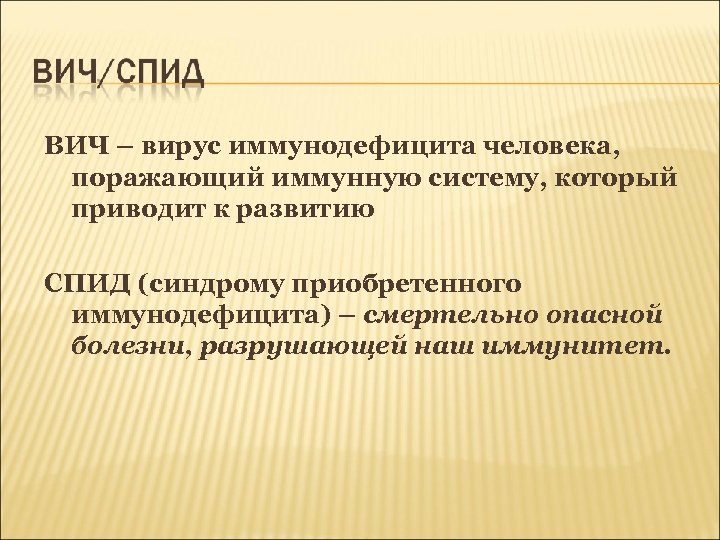 ВИЧ/СПИД

ВИЧ – вирус иммунодефицита человека, поражающий иммунную систему, который приводит к развитию

СПИД (синдрому приобретенного иммунодефицита) – смертельно опасной болезни, разрушающей наш иммунитет.